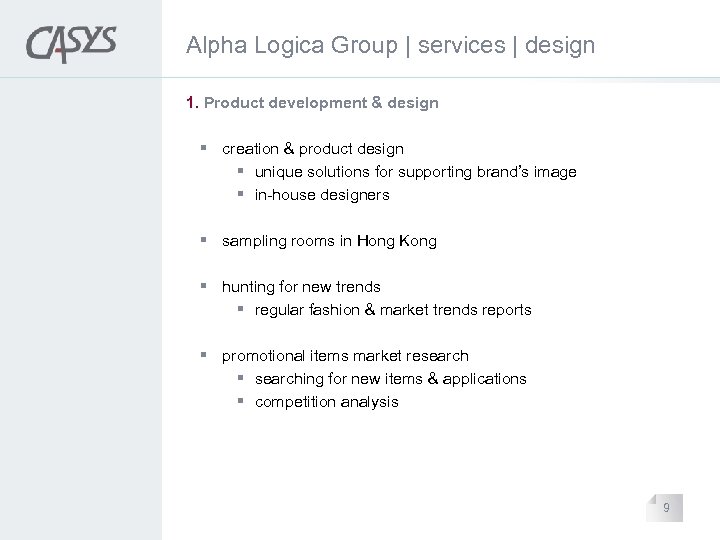 CASYS

Alpha Logica Group | services | design

1. Product development & design

- creation & product design
  - unique solutions for supporting brand's image
  - in-house designers

- sampling rooms in Hong Kong

- hunting for new trends
  - regular fashion & market trends reports

- promotional items market research
  - searching for new items & applications
  - competition analysis

9